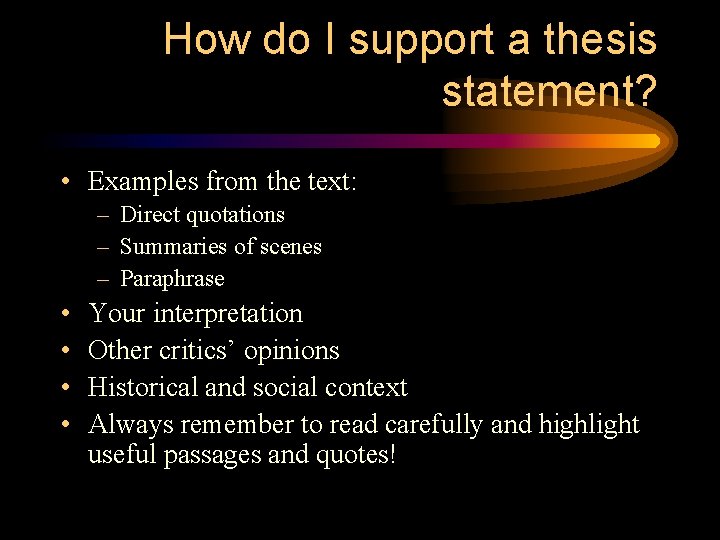 How do I support a thesis statement?

• Examples from the text:
– Direct quotations
– Summaries of scenes
– Paraphrase
• Your interpretation
• Other critics' opinions
• Historical and social context
• Always remember to read carefully and highlight useful passages and quotes!